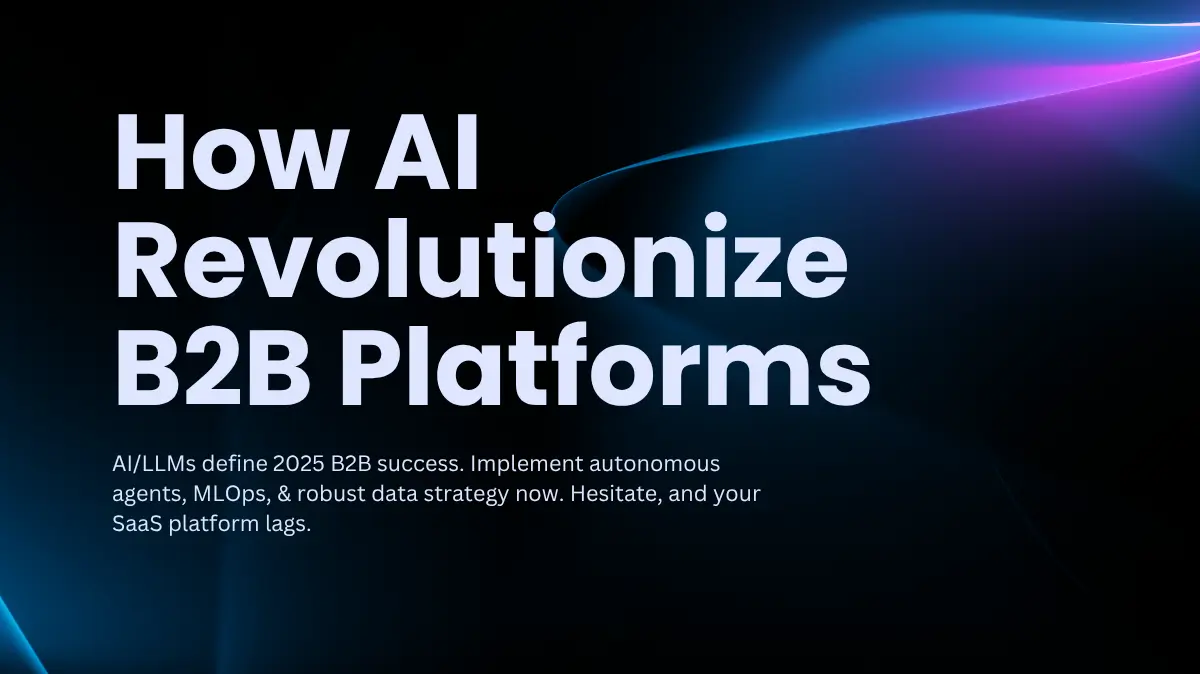 How AI Revolutionize B2B Platforms

AI/LLMs define 2025 B2B success. Implement autonomous agents, MLOps, & robust data strategy now. Hesitate, and your SaaS platform lags.